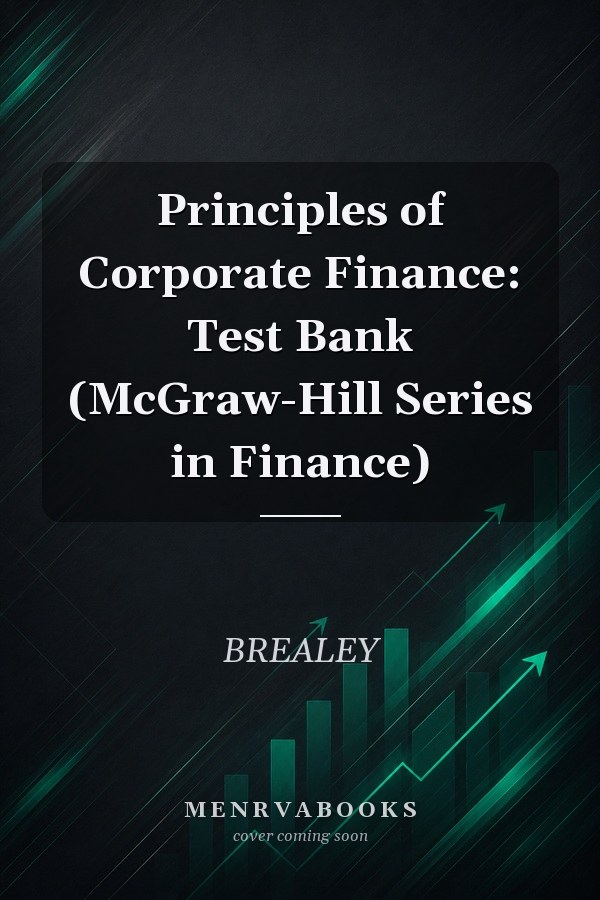 Principles of Corporate Finance: Test Bank (McGraw-Hill Series in Finance)

BREALEY

MENRVABOOKS
cover coming soon